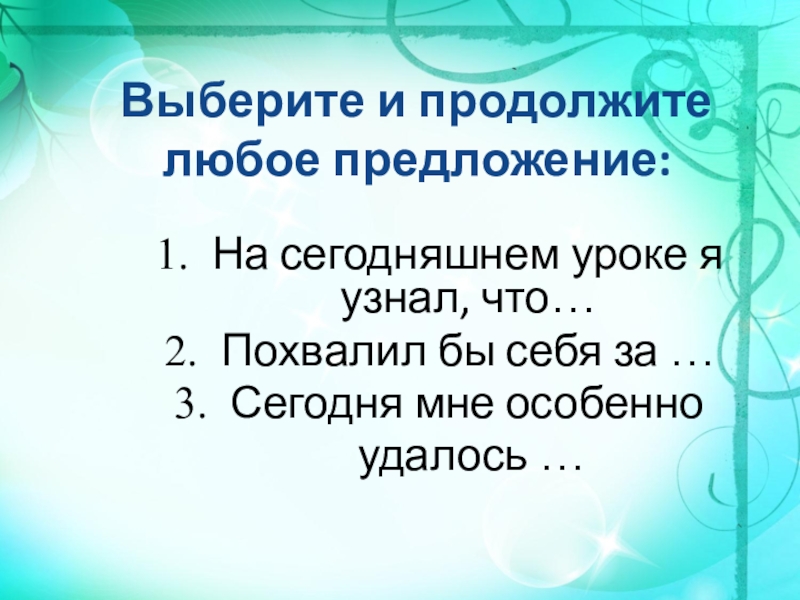 Выберите и продолжите любое предложение:

1. На сегодняшнем уроке я узнал, что…
2. Похвалил бы себя за …
3. Сегодня мне особенно удалось …